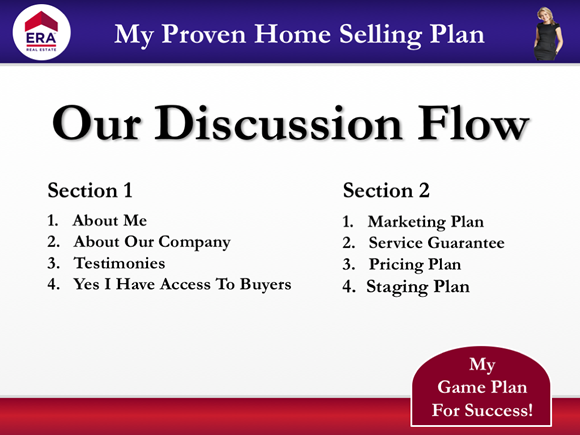 ERA REAL ESTATE

My Proven Home Selling Plan

Our Discussion Flow

Section 1

1. About Me
2. About Our Company
3. Testimonies
4. Yes I Have Access To Buyers

Section 2

1. Marketing Plan
2. Service Guarantee
3. Pricing Plan
4. Staging Plan

My Game Plan For Success!